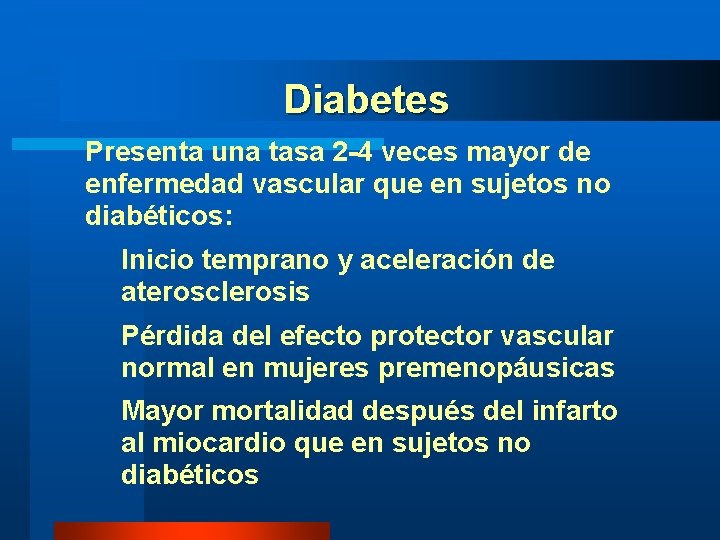 Diabetes

Presenta una tasa 2-4 veces mayor de enfermedad vascular que en sujetos no diabéticos:

Inicio temprano y aceleración de aterosclerosis

Pérdida del efecto protector vascular normal en mujeres premenopáusicas

Mayor mortalidad después del infarto al miocardio que en sujetos no diabéticos